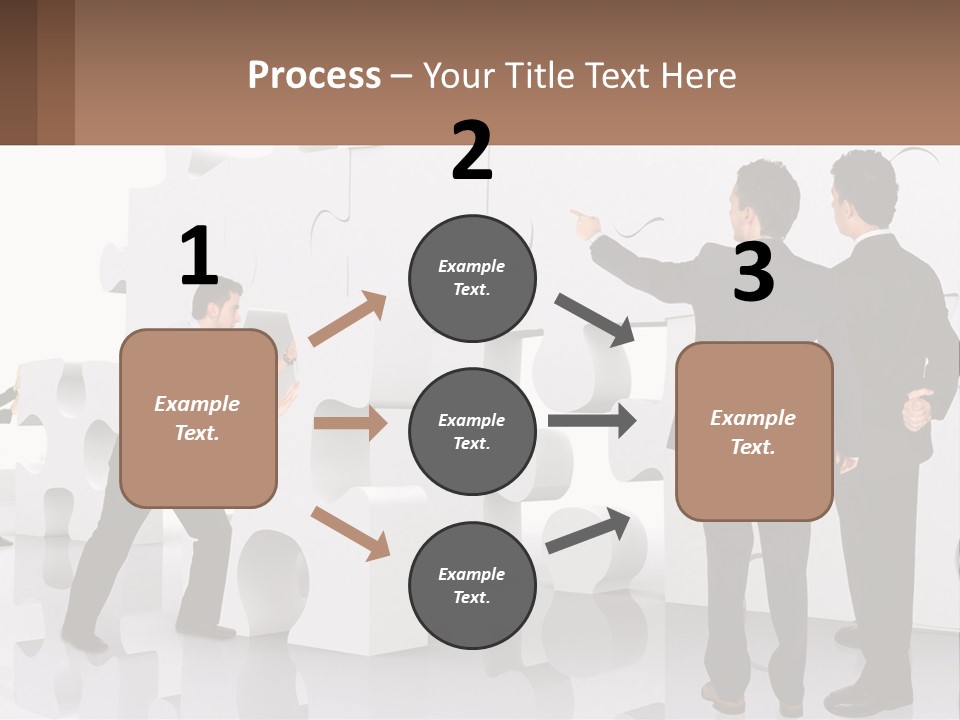 Process – Your Title Text Here

1

Example Text.

2

Example Text.

Example Text.

Example Text.

3

Example Text.